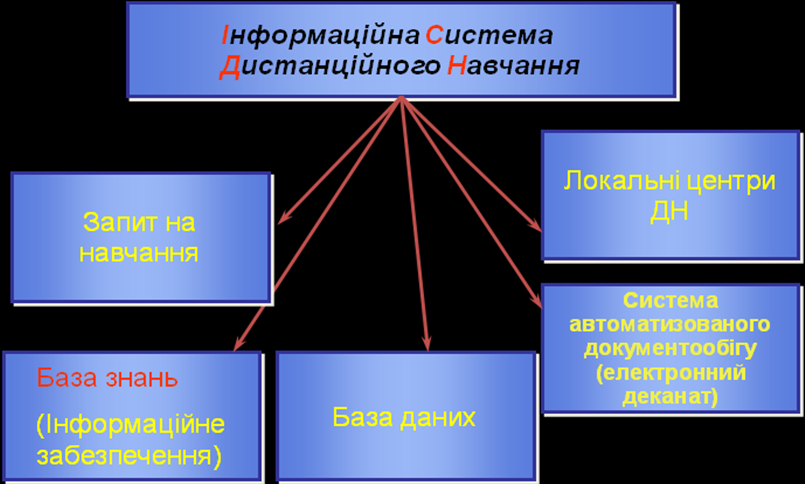 Інформаційна Система Дистанційного Навчання

Запит на навчання

Локальні центри ДН

Система автоматизованого документообігу (електронний деканат)

База знань

(Інформаційне забезпечення)

База даних